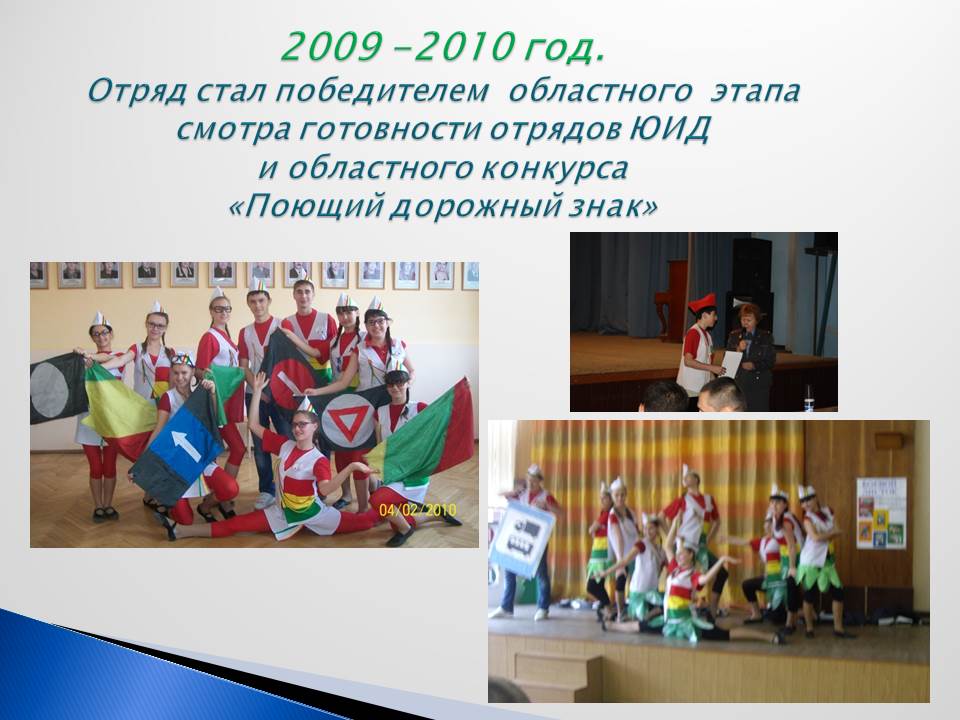 2009 -2010 год.
Отряд стал победителем областного этапа смотра готовности отрядов ЮИД и областного конкурса «Поющий дорожный знак»

04/02/2010